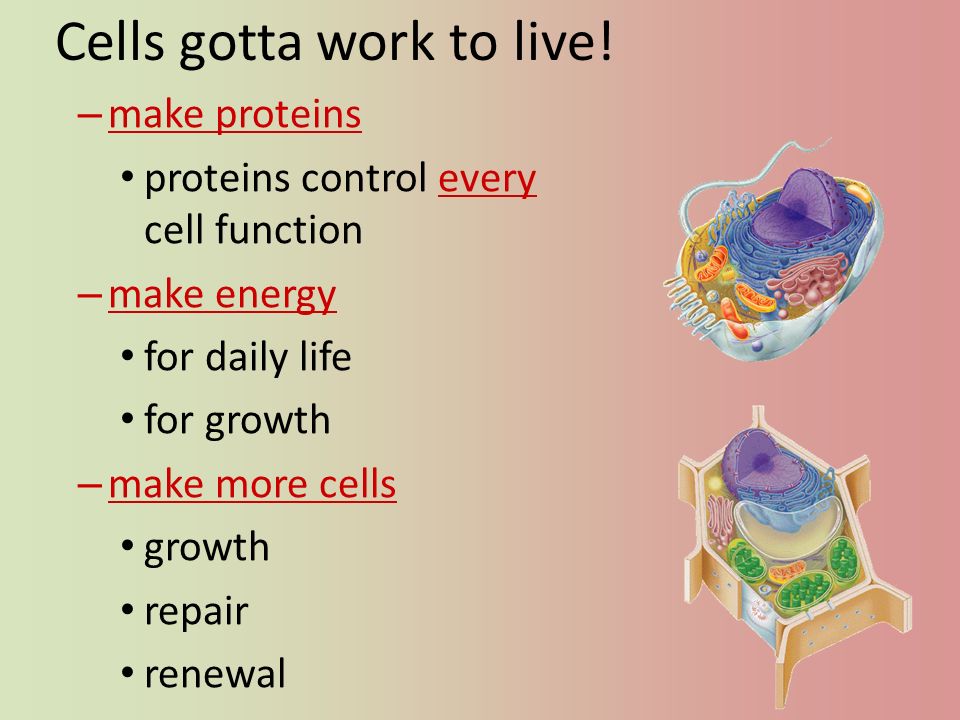 Cells gotta work to live!

– make proteins

• proteins control every cell function

– make energy

• for daily life

• for growth

– make more cells

• growth

• repair

• renewal